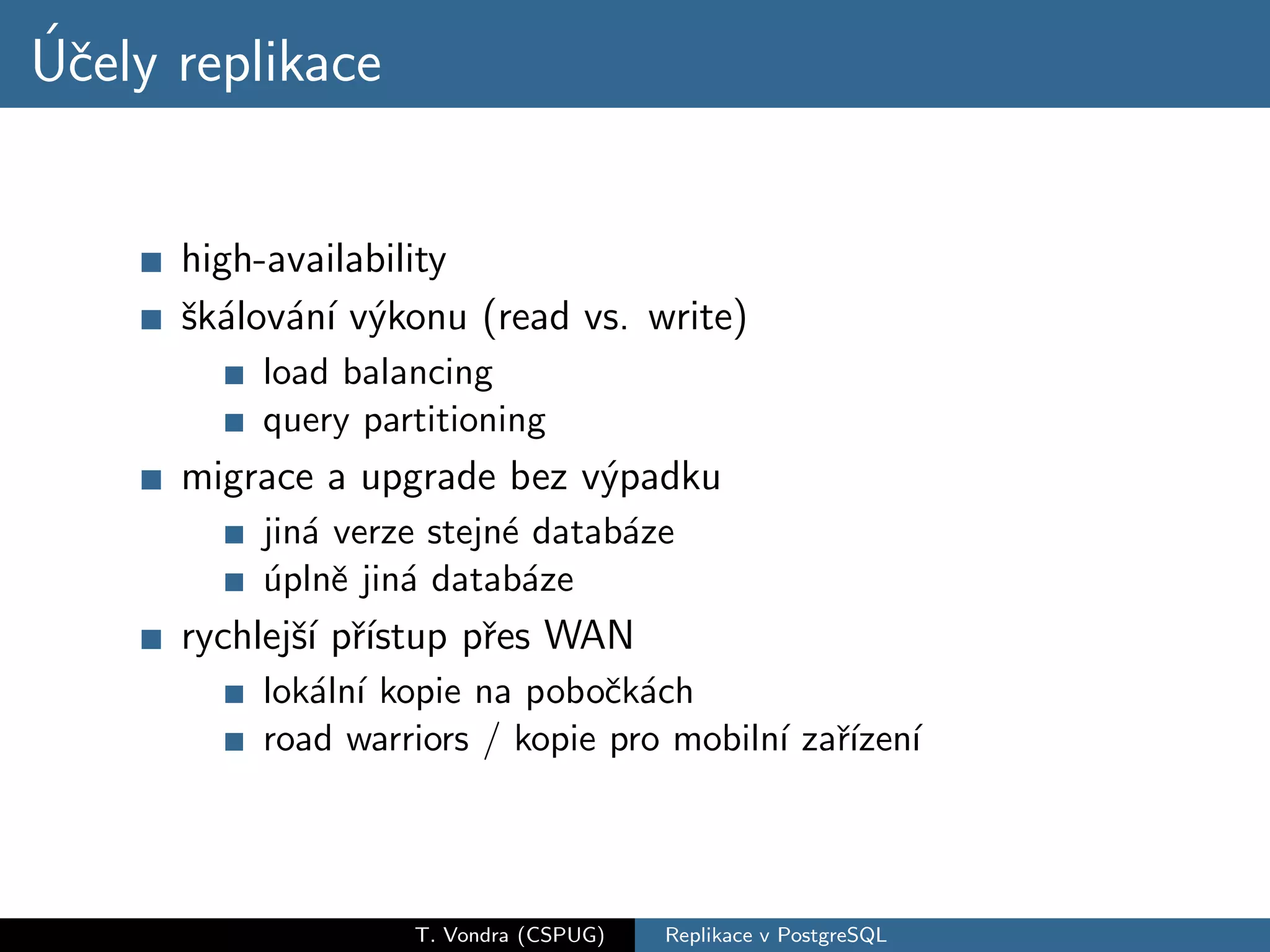 Účely replikace

- high-availability
- škálování výkonu (read vs. write)
  - load balancing
  - query partitioning
- migrace a upgrade bez výpadku
  - jiná verze stejné databáze
  - úplně jiná databáze
- rychlejší přístup přes WAN
  - lokální kopie na pobočkách
  - road warriors / kopie pro mobilní zařízení

T. Vondra (CSPUG) Replikace v PostgreSQL